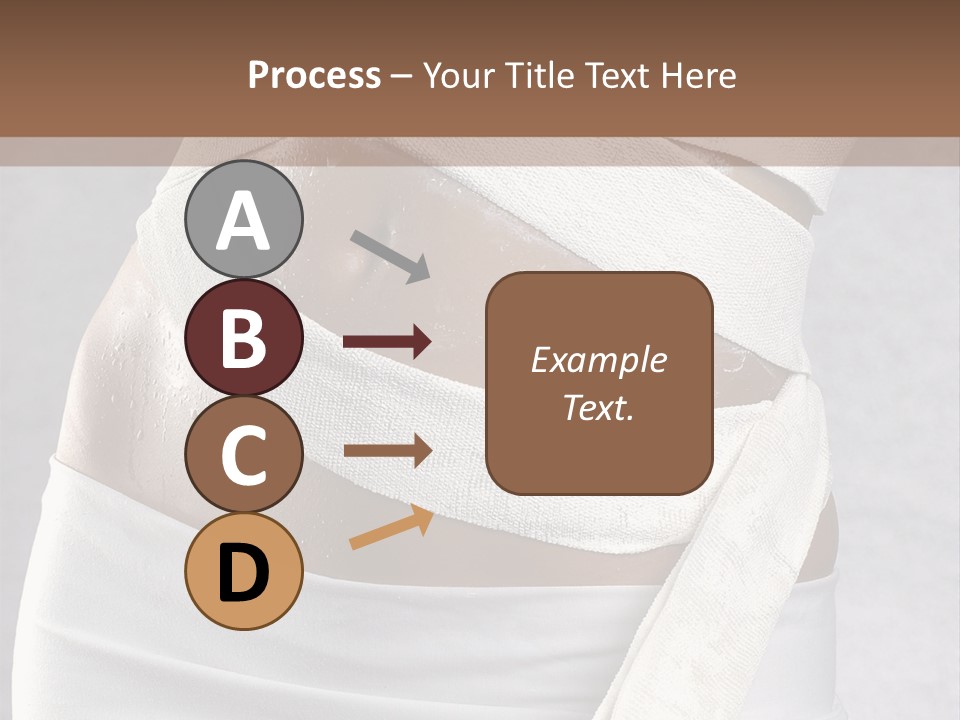 Process – Your Title Text Here

A

B

C

D

Example Text.